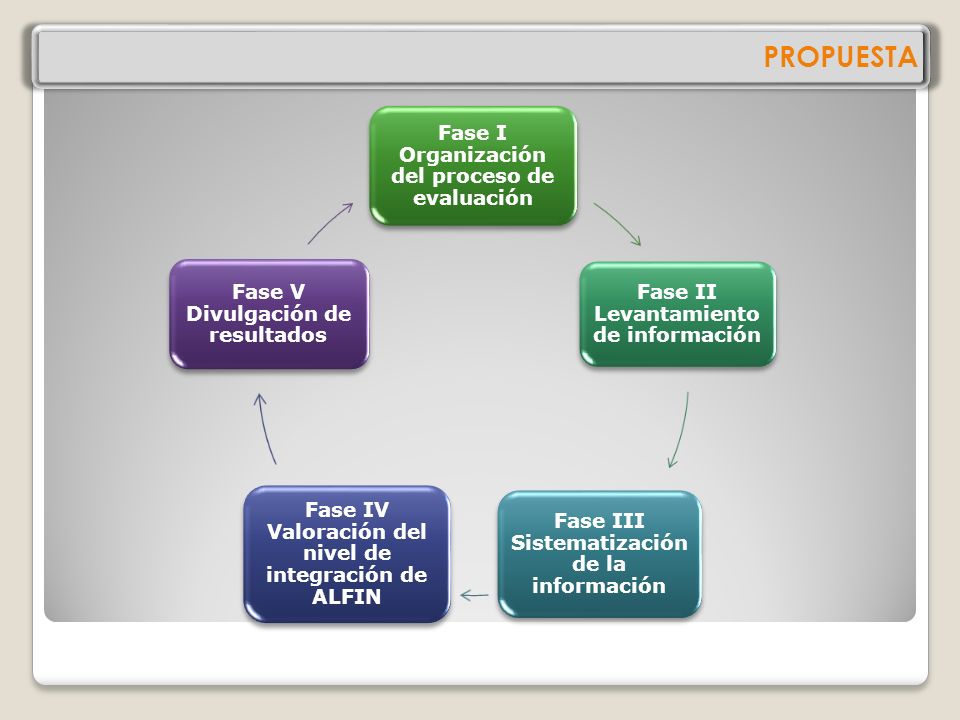 PROPUESTA

Fase I
Organización del proceso de evaluación

Fase II
Levantamiento de información

Fase III
Sistematización de la información

Fase IV
Valoración del nivel de integración de ALFIN

Fase V
Divulgación de resultados